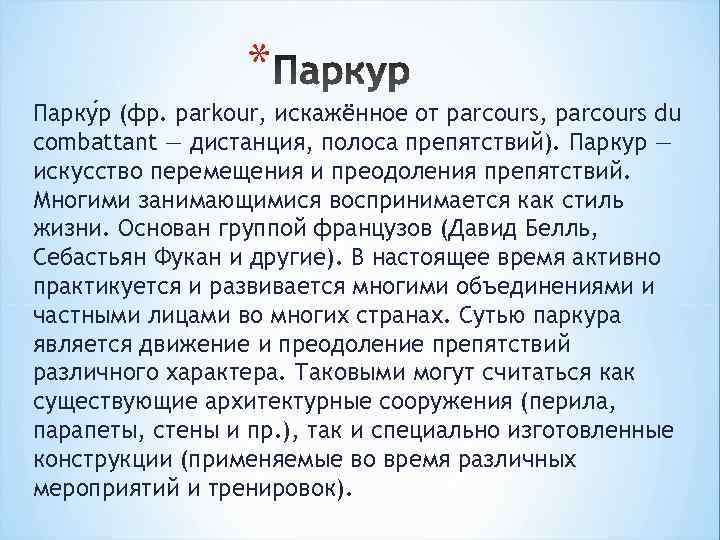 *Паркур

Парку́р (фр. parkour, искажённое от parcours, parcours du combattant — дистанция, полоса препятствий). Паркур — искусство перемещения и преодоления препятствий. Многими занимающимися воспринимается как стиль жизни. Основан группой французов (Давид Белль, Себастьян Фукан и другие). В настоящее время активно практикуется и развивается многими объединениями и частными лицами во многих странах. Сутью паркура является движение и преодоление препятствий различного характера. Таковыми могут считаться как существующие архитектурные сооружения (перила, парапеты, стены и пр.), так и специально изготовленные конструкции (применяемые во время различных мероприятий и тренировок).